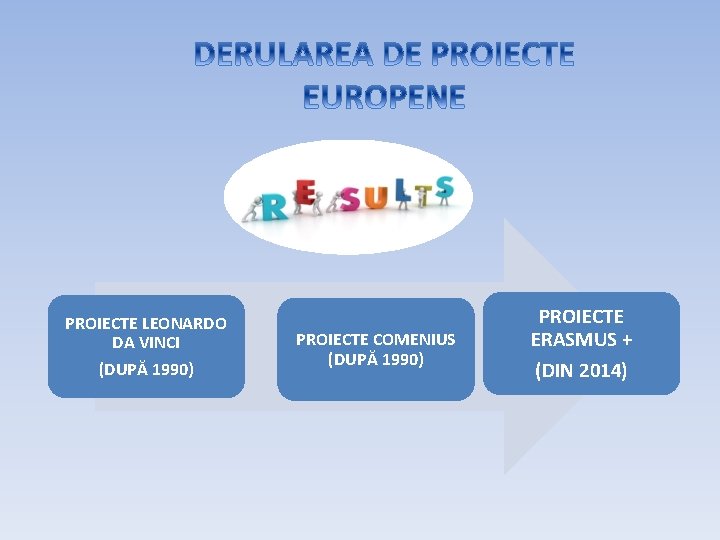 DERULAREA DE PROIECTE EUROPENE

RESULTS

PROIECTE LEONARDO DA VINCI
(DUPĂ 1990)

PROIECTE COMENIUS
(DUPĂ 1990)

PROIECTE ERASMUS +
(DIN 2014)